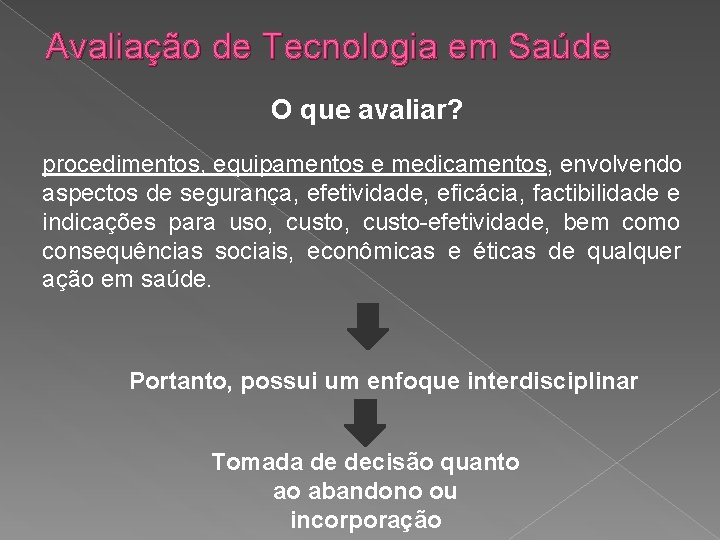 Avaliação de Tecnologia em Saúde

O que avaliar?

procedimentos, equipamentos e medicamentos, envolvendo aspectos de segurança, efetividade, eficácia, factibilidade e indicações para uso, custo, custo-efetividade, bem como consequências sociais, econômicas e éticas de qualquer ação em saúde.

Portanto, possui um enfoque interdisciplinar

Tomada de decisão quanto ao abandono ou incorporação